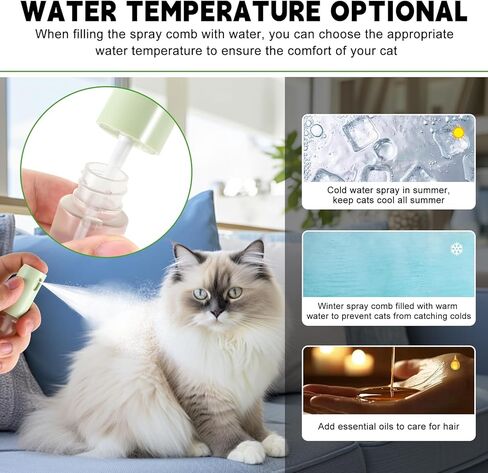 WATER TEMPERATURE OPTIONAL

When filling the spray comb with water, you can choose the appropriate water temperature to ensure the comfort of your cat

Cold water spray in summer, keep cats cool all summer

Winter spray comb filled with warm water to prevent cats from catching colds

Add essential oils to care for hair